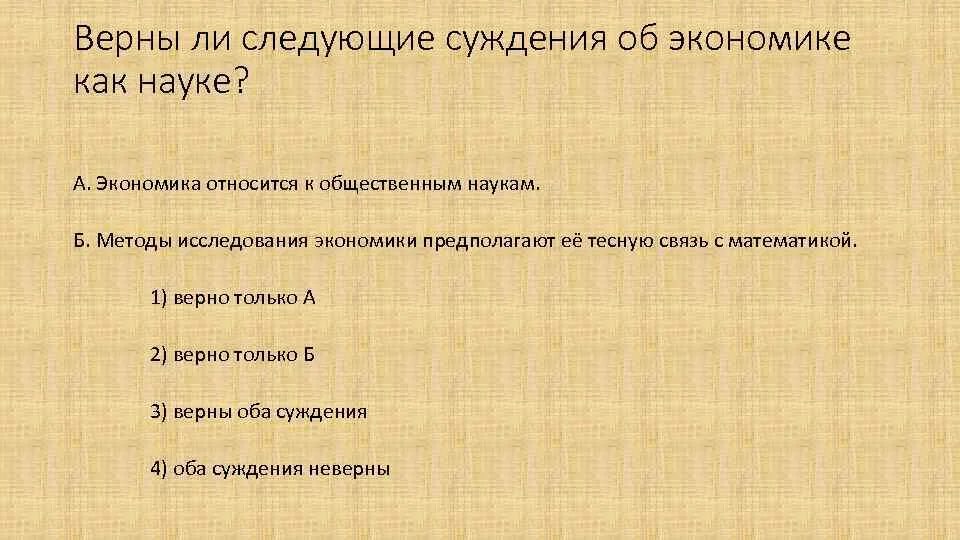 Верны ли следующие суждения об экономике как науке?

А. Экономика относится к общественным наукам.

Б. Методы исследования экономики предполагают её тесную связь с математикой.

1) верно только А

2) верно только Б

3) верны оба суждения

4) оба суждения неверны